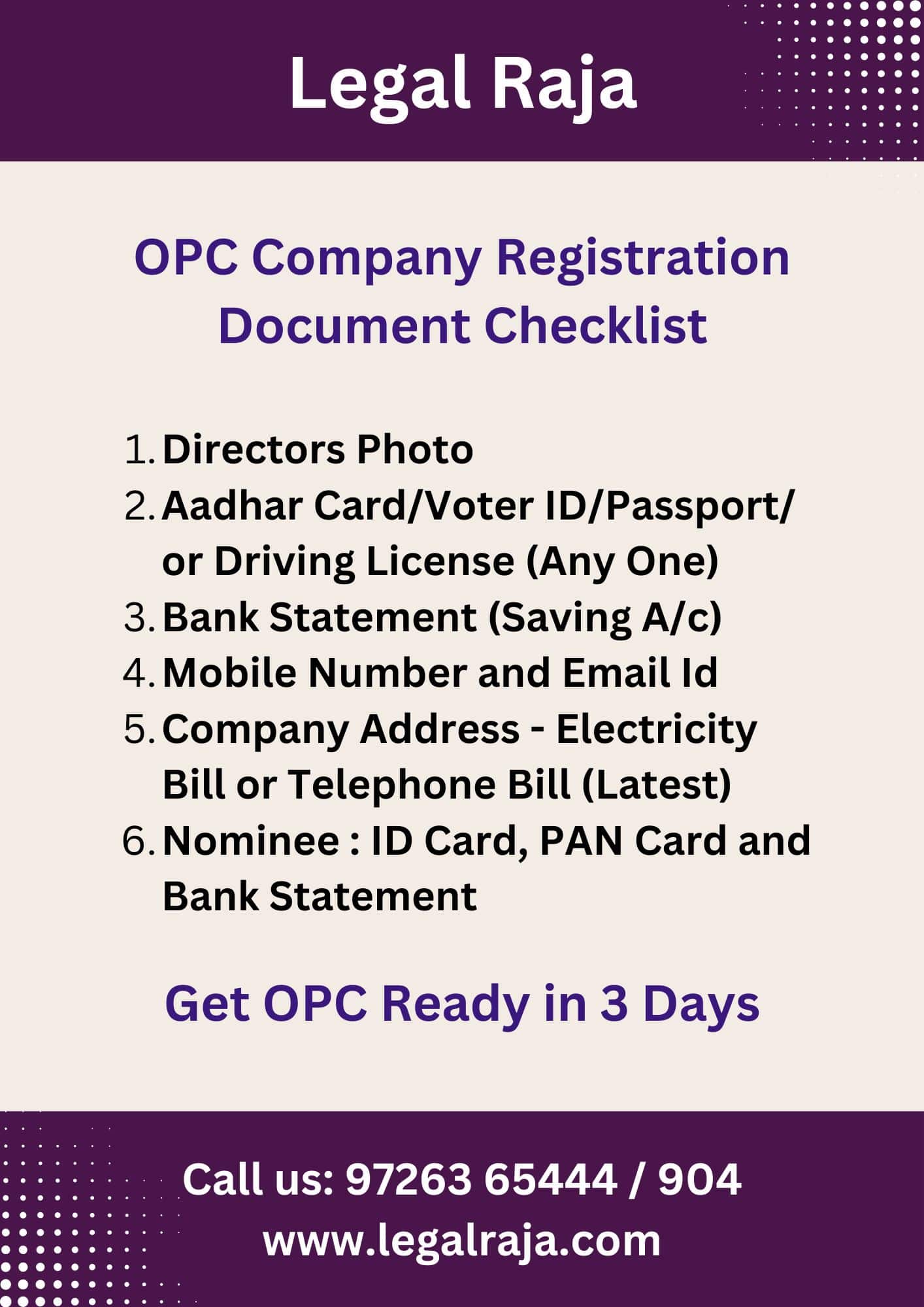 Legal Raja

OPC Company Registration Document Checklist

1. Directors Photo
2. Aadhar Card/Voter ID/Passport/ or Driving License (Any One)
3. Bank Statement (Saving A/c)
4. Mobile Number and Email Id
5. Company Address - Electricity Bill or Telephone Bill (Latest)
6. Nominee : ID Card, PAN Card and Bank Statement

Get OPC Ready in 3 Days

Call us: 97263 65444 / 904
www.legalraja.com